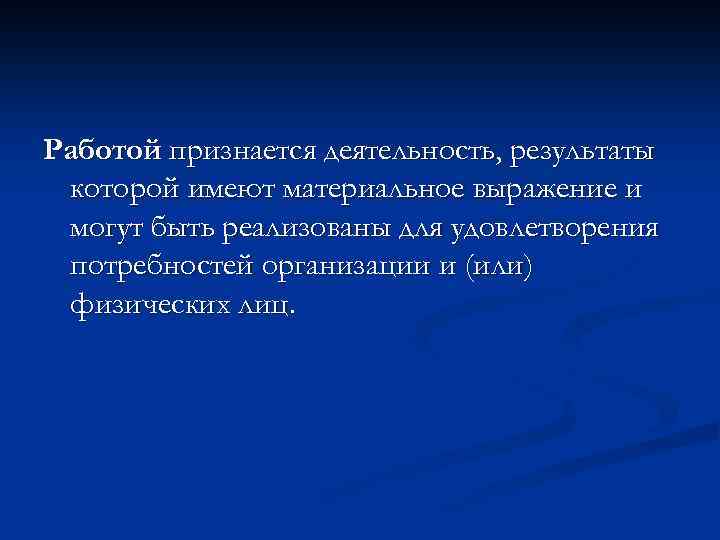 Работой признается деятельность, результаты которой имеют материальное выражение и могут быть реализованы для удовлетворения потребностей организации и (или) физических лиц.